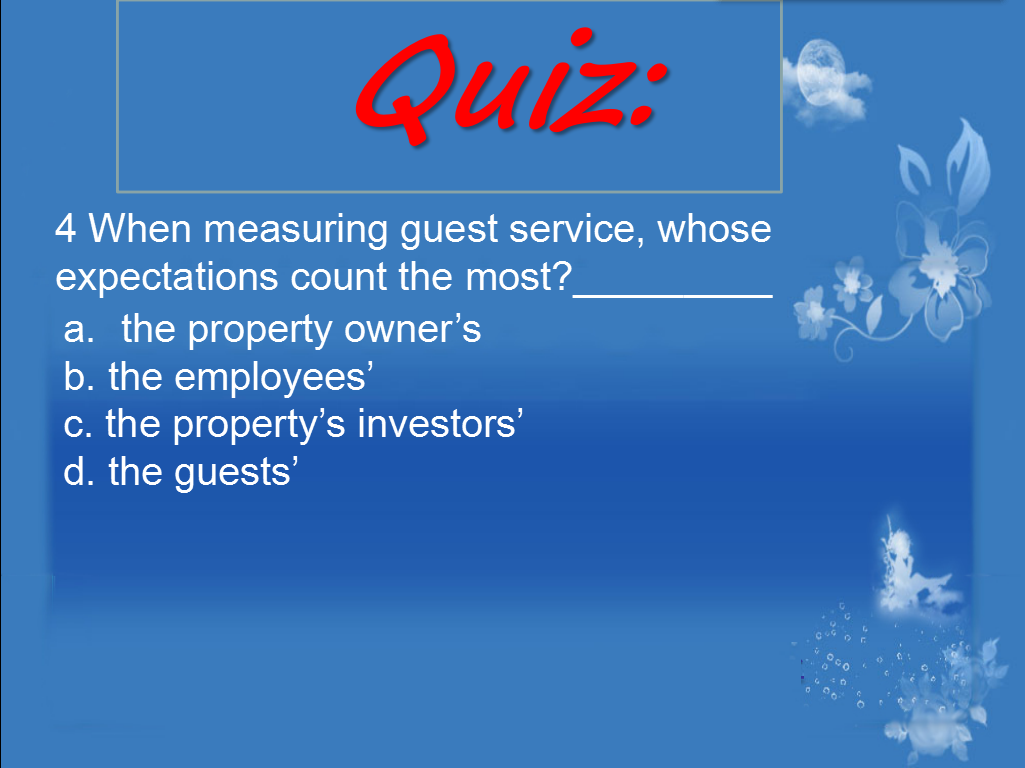 Quiz:

4 When measuring guest service, whose expectations count the most?_________

a. the property owner’s
b. the employees’
c. the property’s investors’
d. the guests’